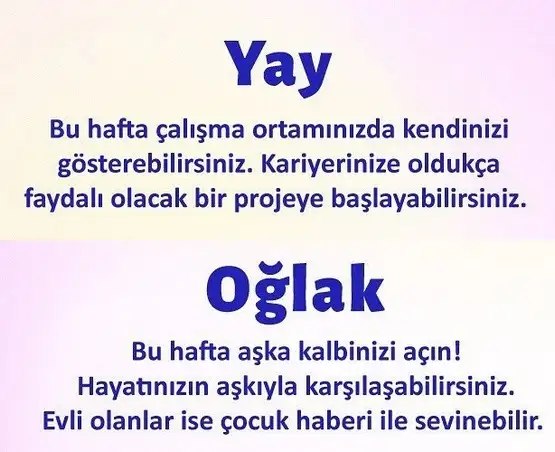 Yay

Bu hafta çalışma ortamınızda kendinizi gösterebilirsiniz. Kariyerinize oldukça faydalı olacak bir projeye başlayabilirsiniz.

Oğlak

Bu hafta aşka kalbinizi açın! Hayatınızın aşkıyla karşılaşabilirsiniz. Evli olanlar ise çocuk haberi ile sevinebilir.